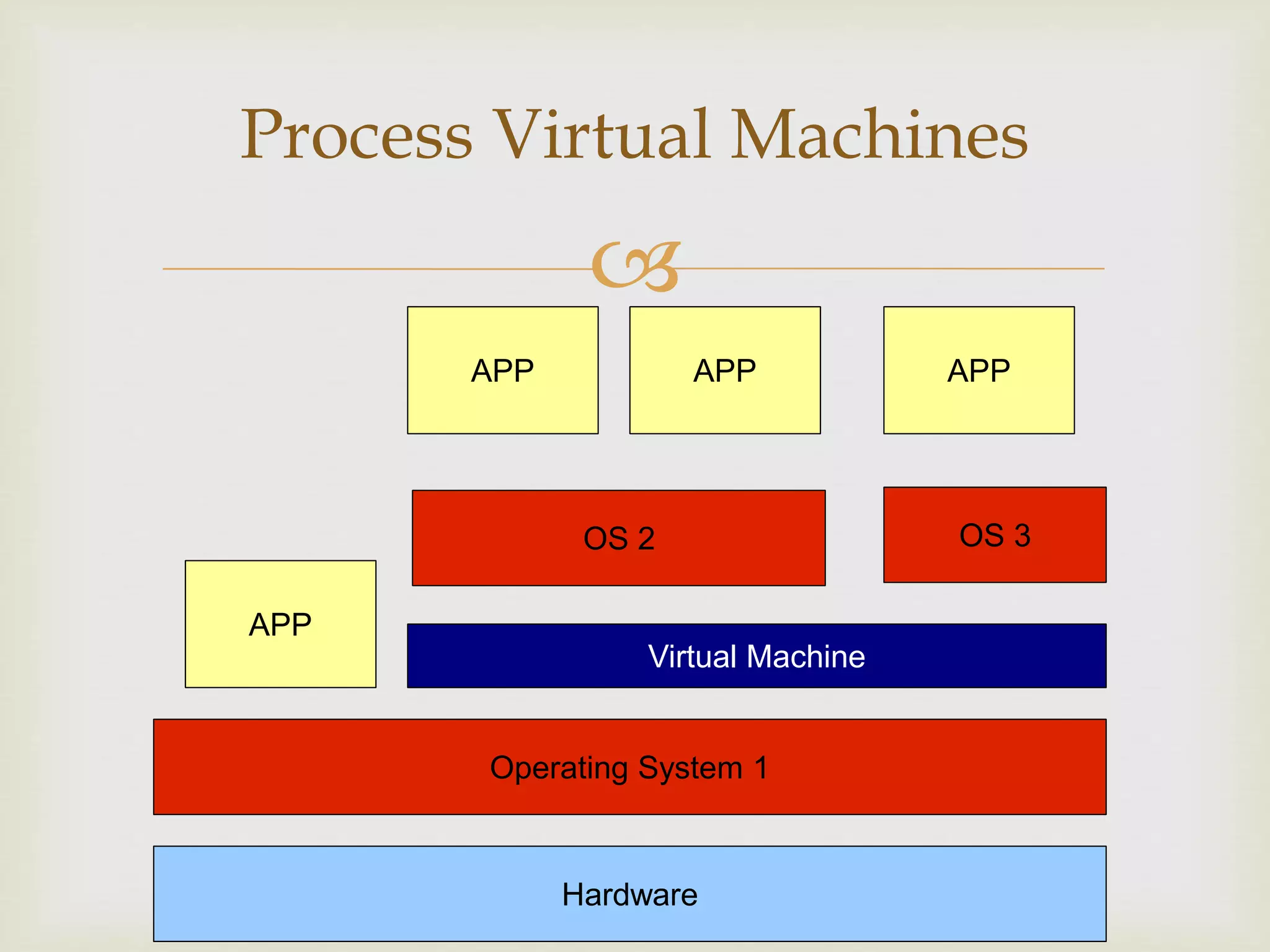 Process Virtual Machines

APP

APP

APP

OS 2

OS 3

APP

Virtual Machine

Operating System 1

Hardware